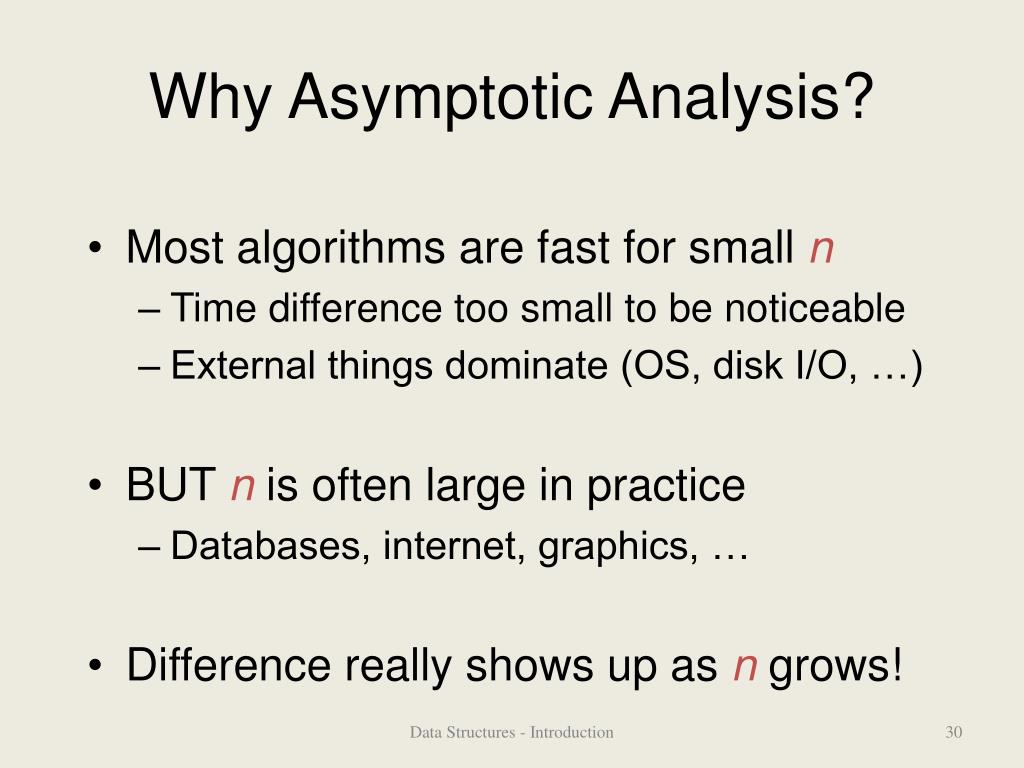 Why Asymptotic Analysis?

• Most algorithms are fast for small $n$
– Time difference too small to be noticeable
– External things dominate (OS, disk I/O, …)

• BUT $n$ is often large in practice
– Databases, internet, graphics, …

• Difference really shows up as $n$ grows!

Data Structures - Introduction

30